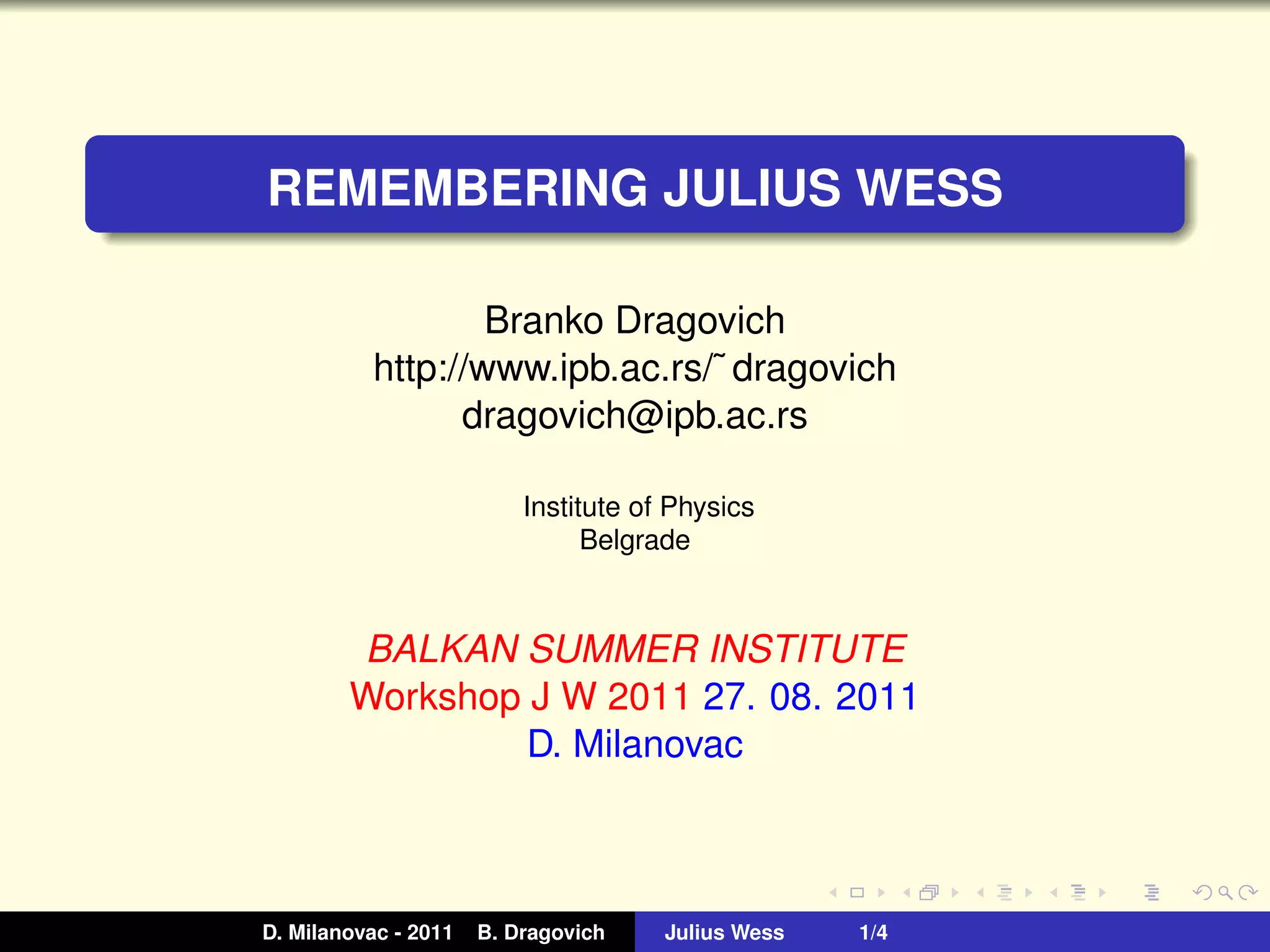 REMEMBERING JULIUS WESS

Branko Dragovich
http://www.ipb.ac.rs/˜ dragovich
dragovich@ipb.ac.rs

Institute of Physics
Belgrade

BALKAN SUMMER INSTITUTE
Workshop J W 2011 27. 08. 2011
D. Milanovac

D. Milanovac - 2011 B. Dragovich Julius Wess 1/4